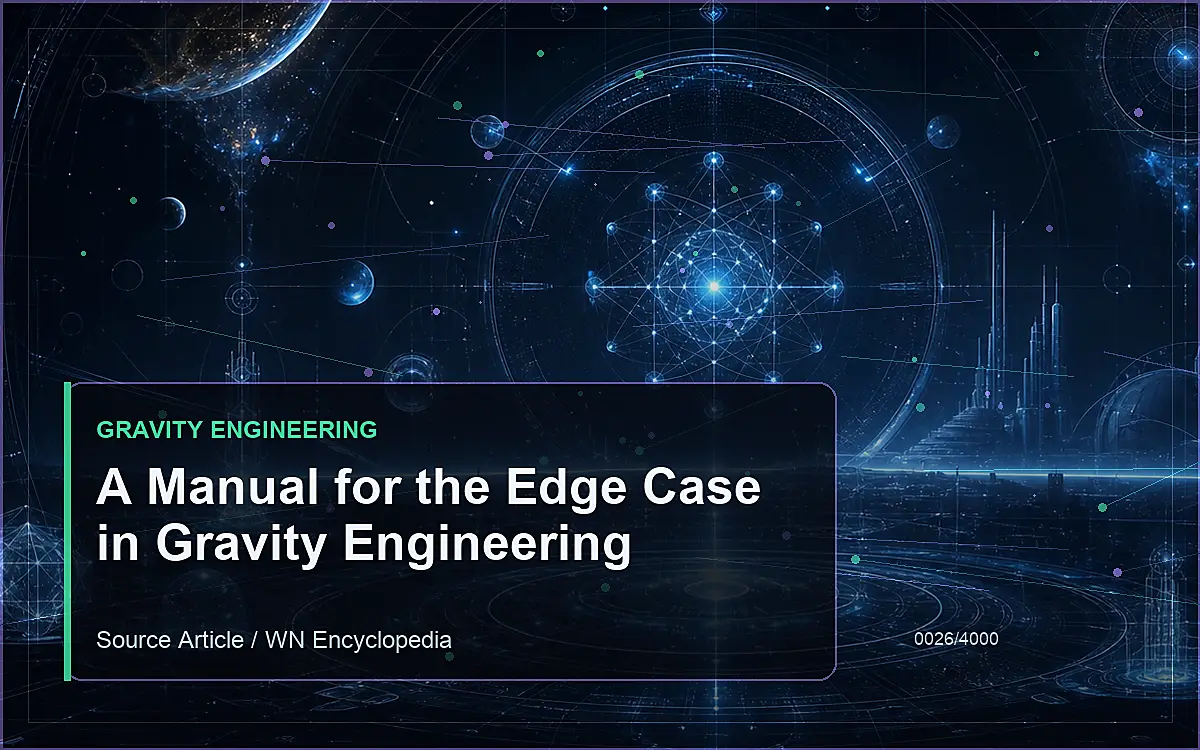 GRAVITY ENGINEERING

A Manual for the Edge Case in Gravity Engineering

Source Article / WN Encyclopedia

0026/4000